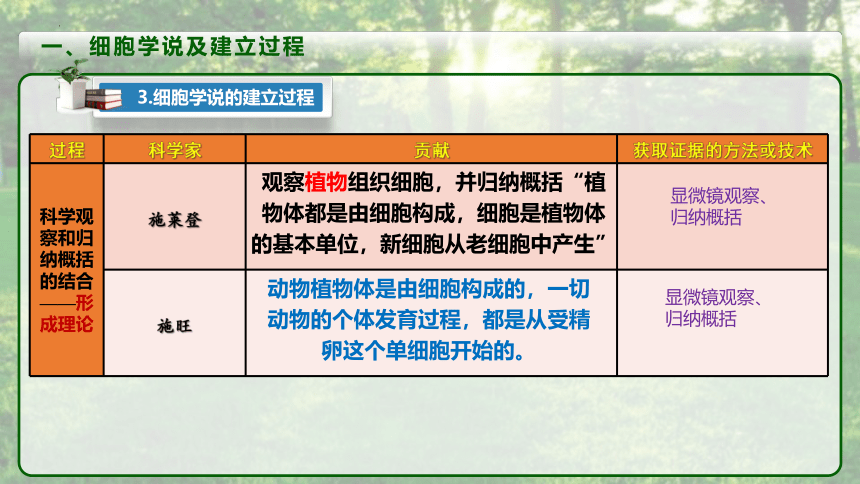 一、细胞学说及建立过程

3.细胞学说的建立过程

| 过程 | 科学家 | 贡献 | 获取证据的方法或技术 |
|---|---|---|---|
| 科学观察和归纳概括的结合——形成理论 | 施莱登 | 观察植物组织细胞，并归纳概括“植物体都是由细胞构成，细胞是植物体的基本单位，新细胞从老细胞中产生” | 显微镜观察、归纳概括 |
| | 施旺 | 动物植物体是由细胞构成的，一切动物的个体发育过程，都是从受精卵这个单细胞开始的。 | 显微镜观察、归纳概括 |